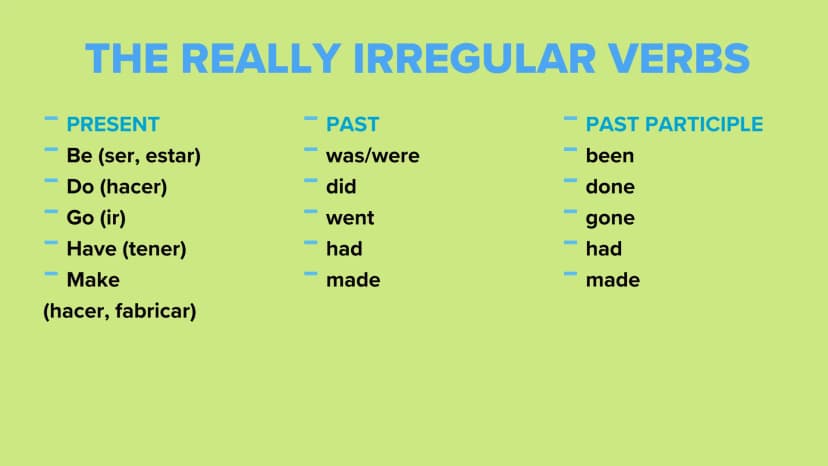 THE REALLY IRREGULAR VERBS

- PRESENT
- Be (ser, estar)
- Do (hacer)
- Go (ir)
- Have (tener)
- Make (hacer, fabricar)

- PAST
- was/were
- did
- went
- had
- made

- PAST PARTICIPLE
- been
- done
- gone
- had
- made